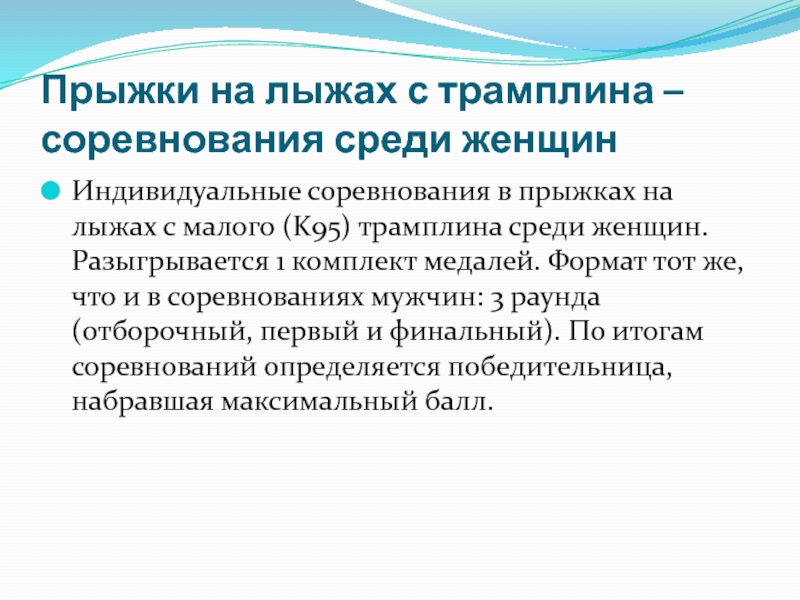 Прыжки на лыжах с трамплина – соревнования среди женщин

Индивидуальные соревнования в прыжках на лыжах с малого (К95) трамплина среди женщин. Разыгрывается 1 комплект медалей. Формат тот же, что и в соревнованиях мужчин: 3 раунда (отборочный, первый и финальный). По итогам соревнований определяется победительница, набравшая максимальный балл.